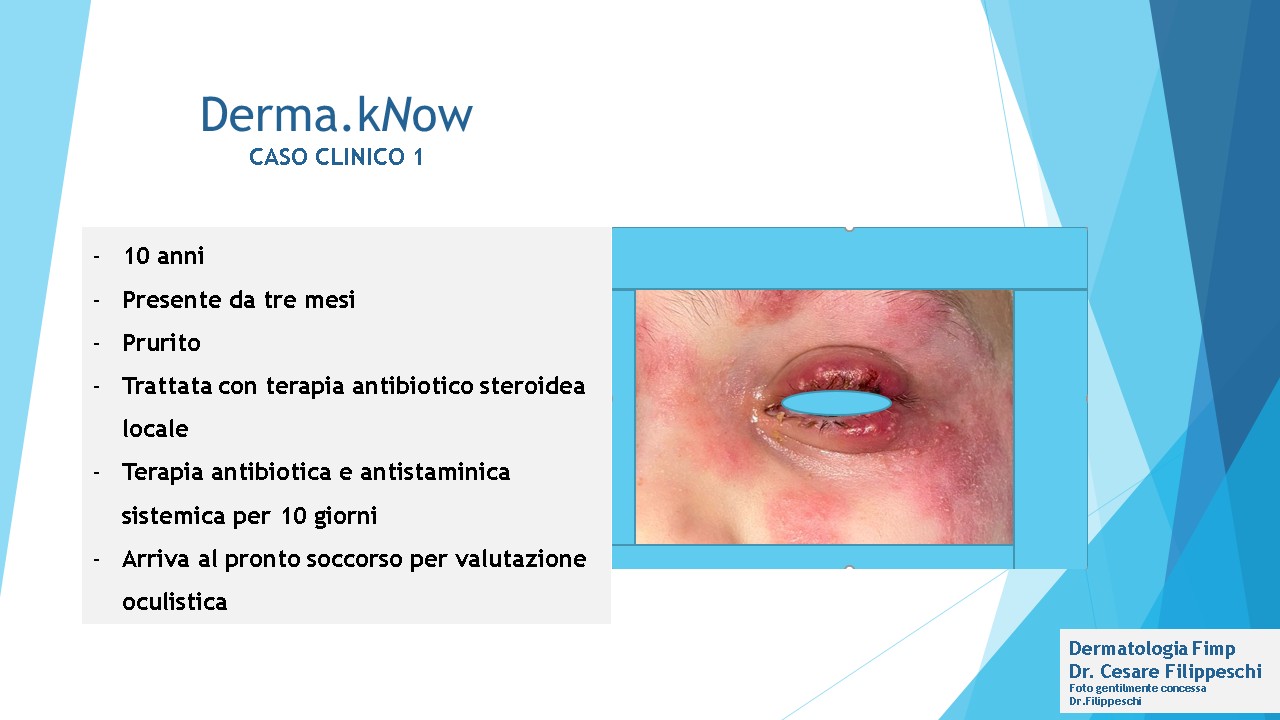 Derma.kNow
CASO CLINICO 1

- 10 anni
- Presente da tre mesi
- Prurito
- Trattata con terapia antibiotico steroidea locale
- Terapia antibiotica e antistaminica sistemica per 10 giorni
- Arriva al pronto soccorso per valutazione oculistica

Dermatologia Fimp
Dr. Cesare Filippeschi
Foto gentilmente concessa Dr.Filippeschi